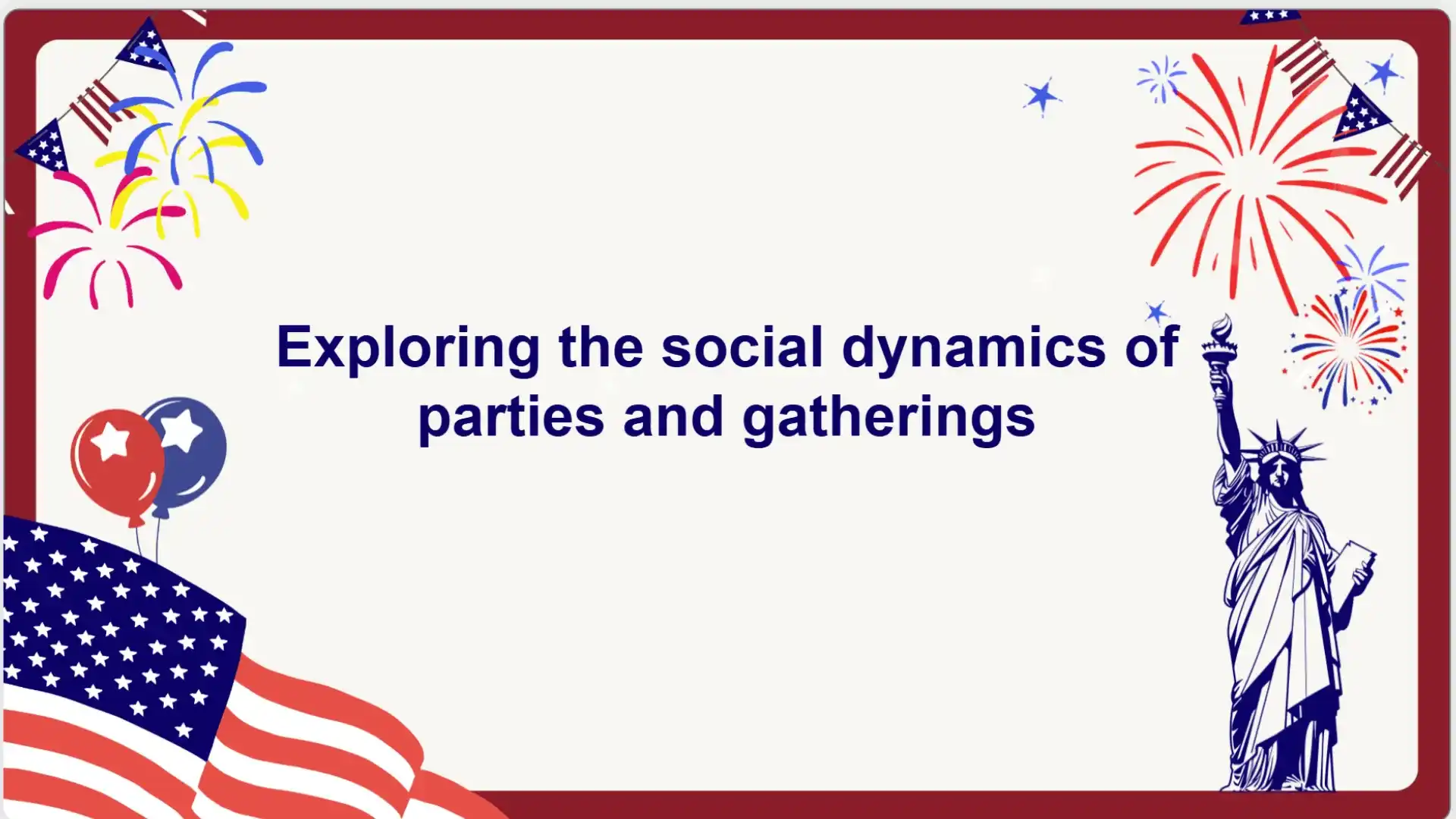 Exploring the social dynamics of parties and gatherings